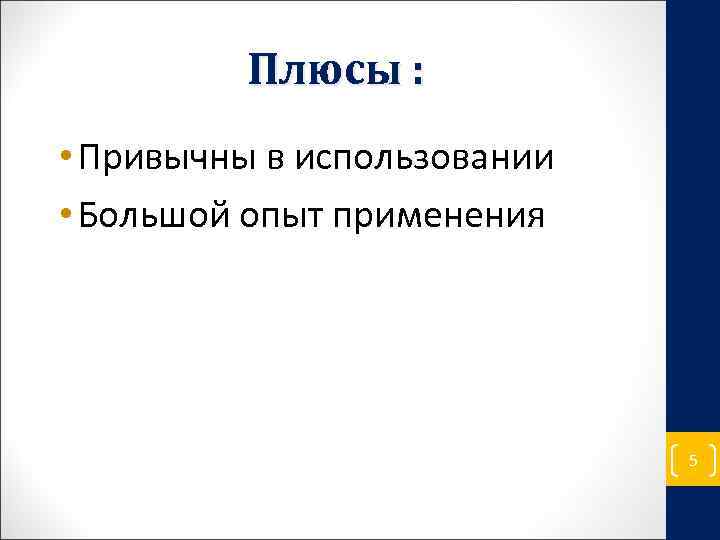 Плюсы :

• Привычны в использовании
• Большой опыт применения

5